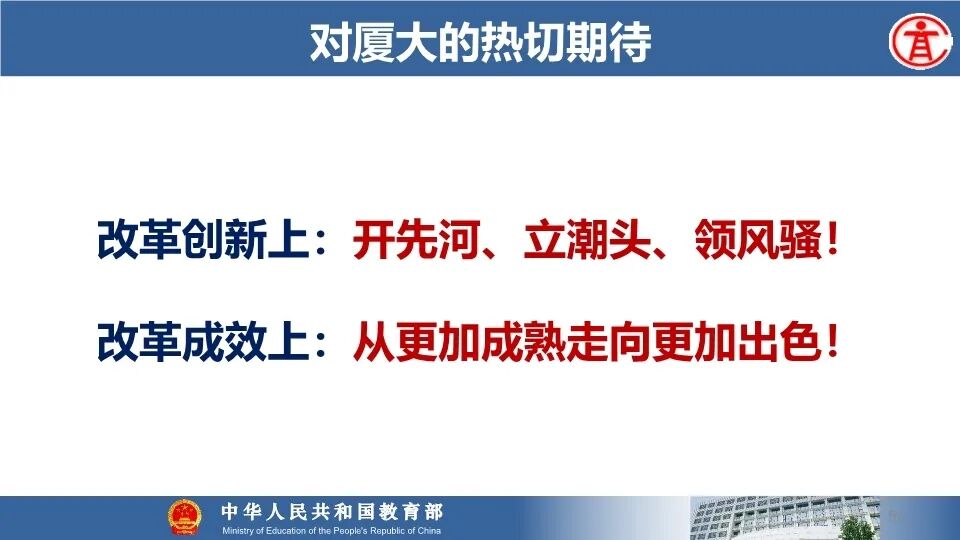 对厦大的热切期待

改革创新上：开先河、立潮头、领风骚！

改革成效上：从更加成熟走向更加出色！

中华人民共和国教育部
Ministry of Education of the People's Republic of China